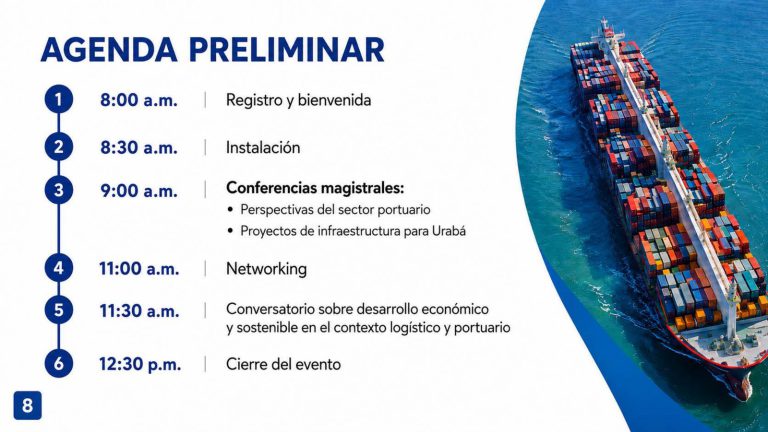 AGENDA PRELIMINAR

1 8:00 a.m. | Registro y bienvenida

2 8:30 a.m. | Instalación

3 9:00 a.m. | Conferencias magistrales:
• Perspectivas del sector portuario
• Proyectos de infraestructura para Urabá

4 11:00 a.m. | Networking

5 11:30 a.m. | Conversatorio sobre desarrollo económico y sostenible en el contexto logístico y portuario

6 12:30 p.m. | Cierre del evento

8